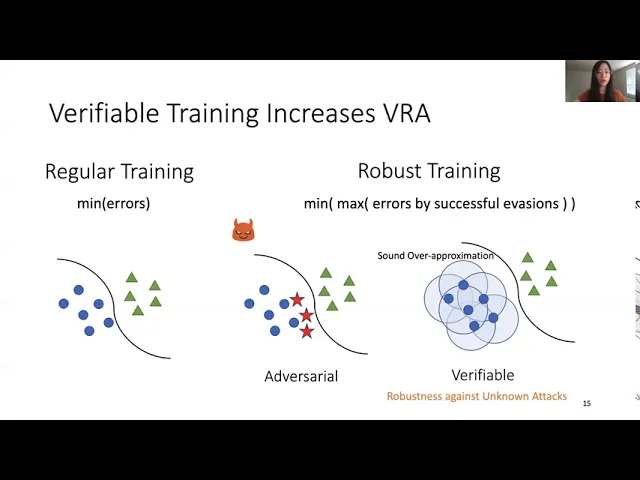 Verifiable Training Increases VRA

Regular Training

min(errors)

Robust Training

min( max( errors by successful evasions ) )

Sound Over-approximation

Adversarial

Verifiable

Robustness against Unknown Attacks

15